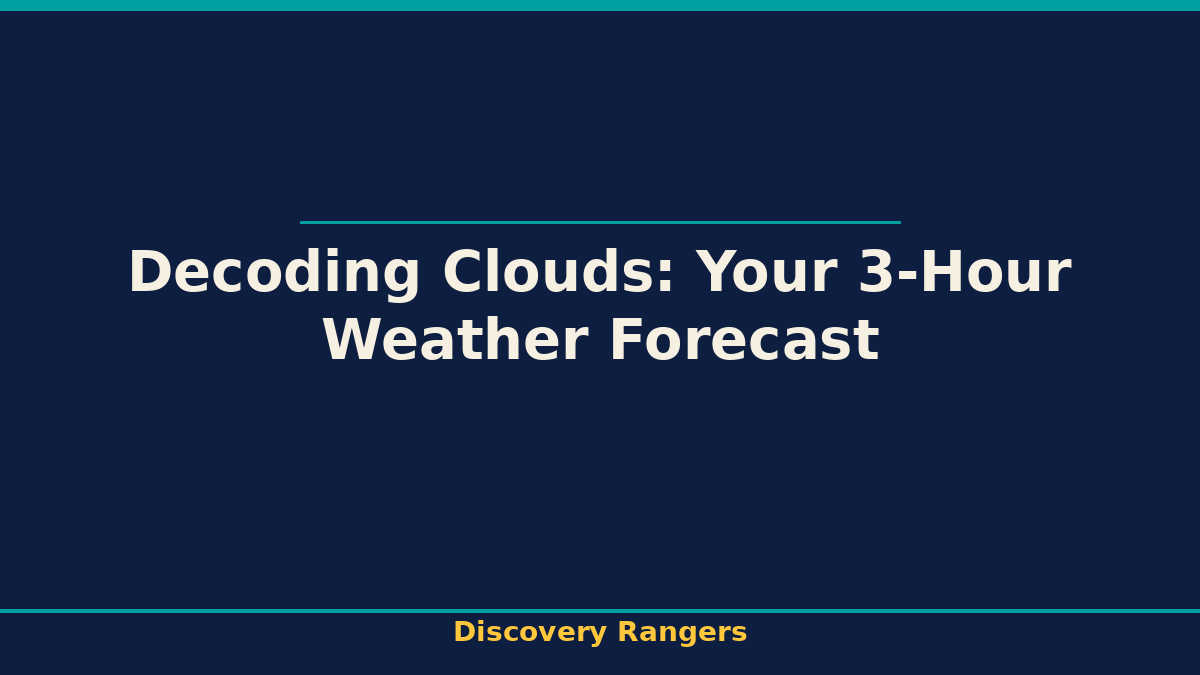 Decoding Clouds: Your 3-Hour Weather Forecast

Discovery Rangers